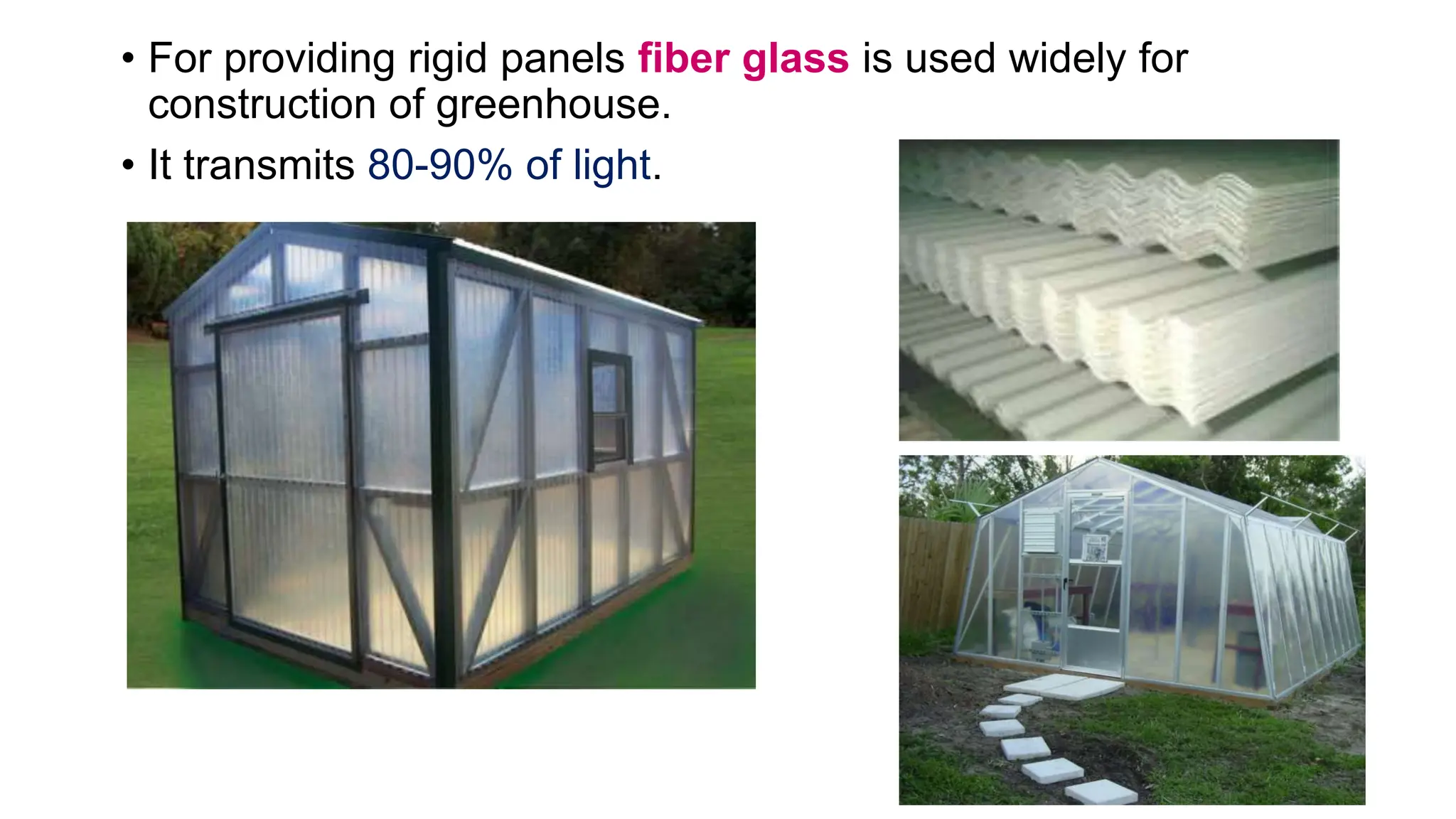 • For providing rigid panels fiber glass is used widely for construction of greenhouse.

• It transmits 80-90% of light.